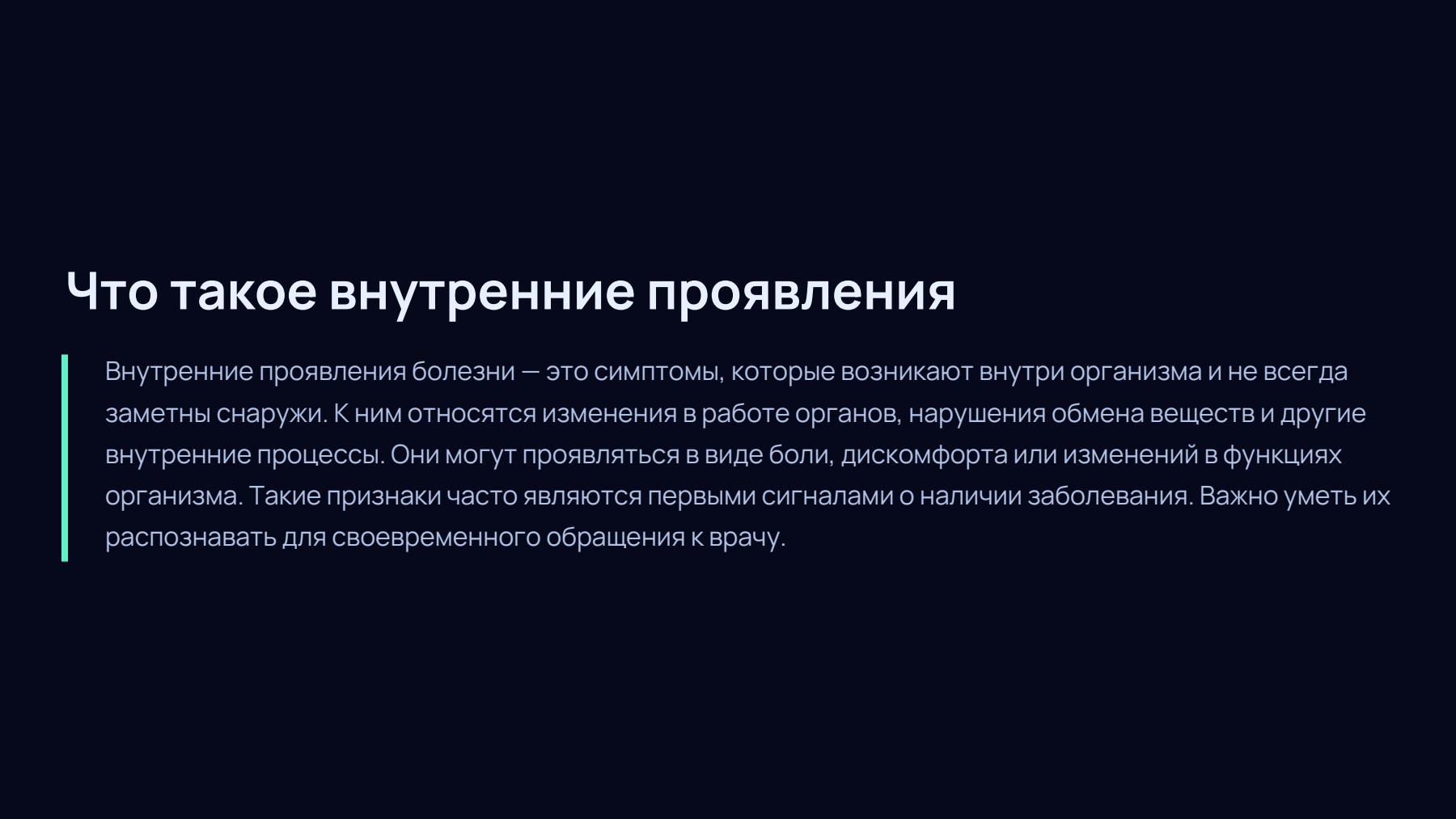 Что такое внутренние проявления

Внутренние проявления болезни — это симптомы, которые возникают внутри организма и не всегда заметны снаружи. К ним относятся изменения в работе органов, нарушения обмена веществ и другие внутренние процессы. Они могут проявляться в виде боли, дискомфорта или изменений в функциях организма. Такие признаки часто являются первыми сигналами о наличии заболевания. Важно уметь их распознавать для своевременного обращения к врачу.